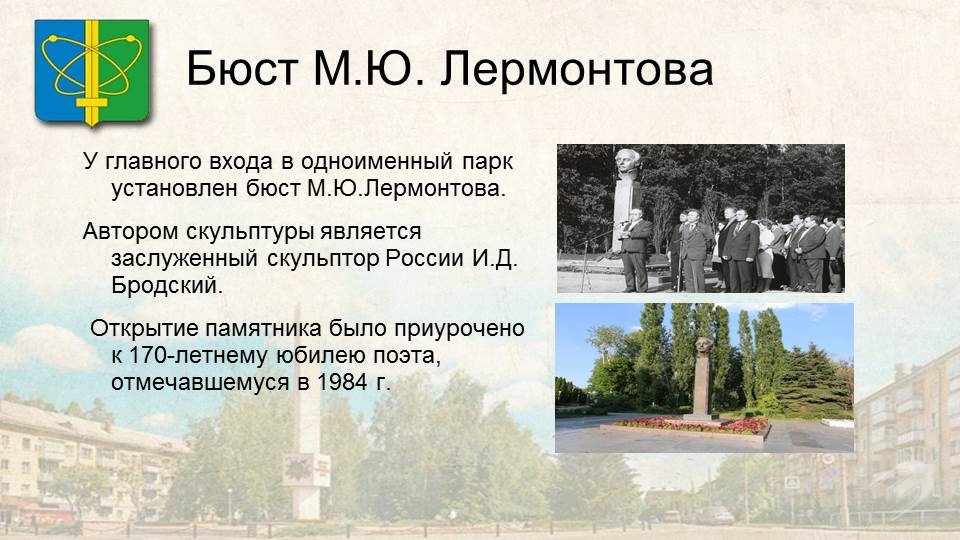 Бюст М.Ю. Лермонтова

У главного входа в одноименный парк установлен бюст М.Ю.Лермонтова.

Автором скульптуры является заслуженный скульптор России И.Д. Бродский.

Открытие памятника было приурочено к 170-летнему юбилею поэта, отмечавшемуся в 1984 г.